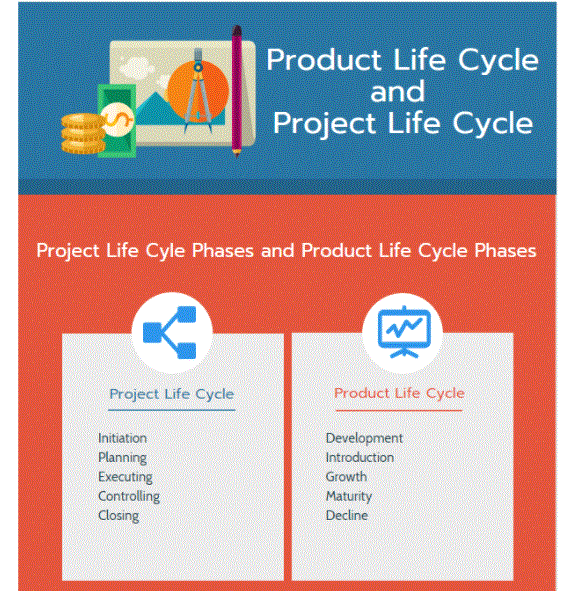 Product Life Cycle and Project Life Cycle

Project Life Cyle Phases and Product Life Cycle Phases

Project Life Cycle

Initiation
Planning
Executing
Controlling
Closing

Product Life Cycle

Development
Introduction
Growth
Maturity
Decline